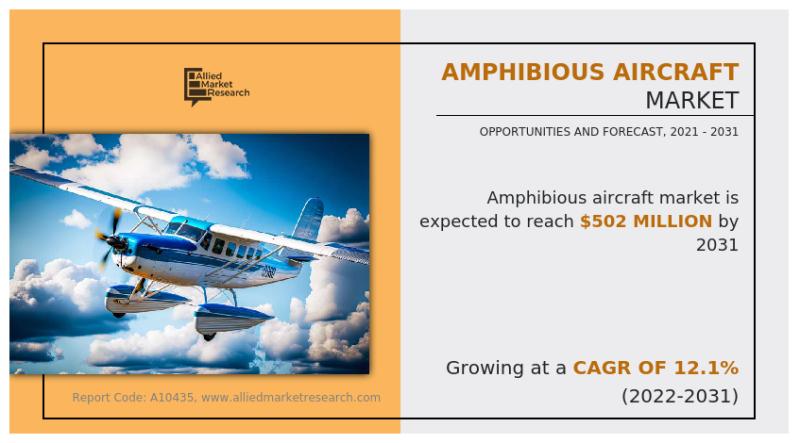 Allied Market Research

AMPHIBIOUS AIRCRAFT MARKET

OPPORTUNITIES AND FORECAST, 2021 - 2031

Amphibious aircraft market is expected to reach $502 MILLION by 2031

Growing at a CAGR OF 12.1% (2022-2031)

Report Code: A10435, www.alliedmarketresearch.com